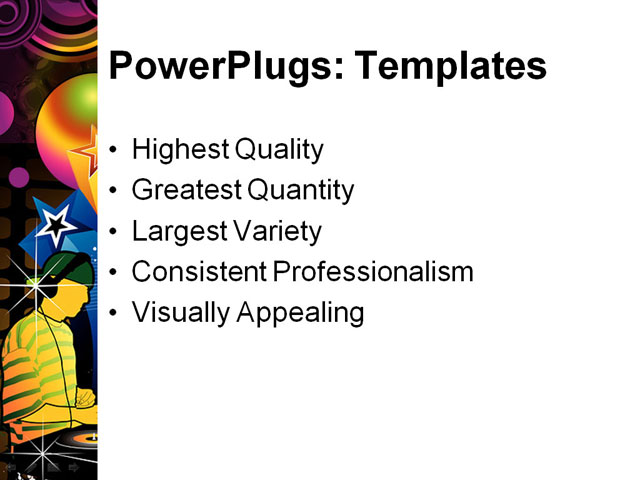 PowerPlugs: Templates

• Highest Quality
• Greatest Quantity
• Largest Variety
• Consistent Professionalism
• Visually Appealing